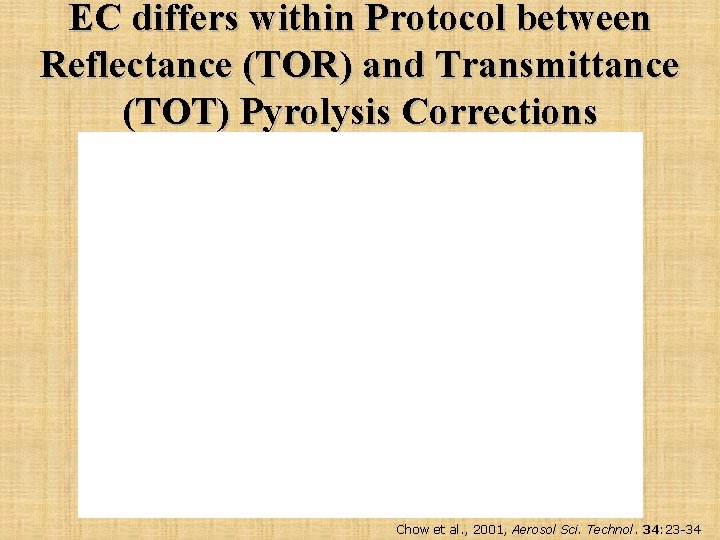 EC differs within Protocol between Reflectance (TOR) and Transmittance (TOT) Pyrolysis Corrections

Chow et al., 2001, Aerosol Sci. Technol. 34:23-34